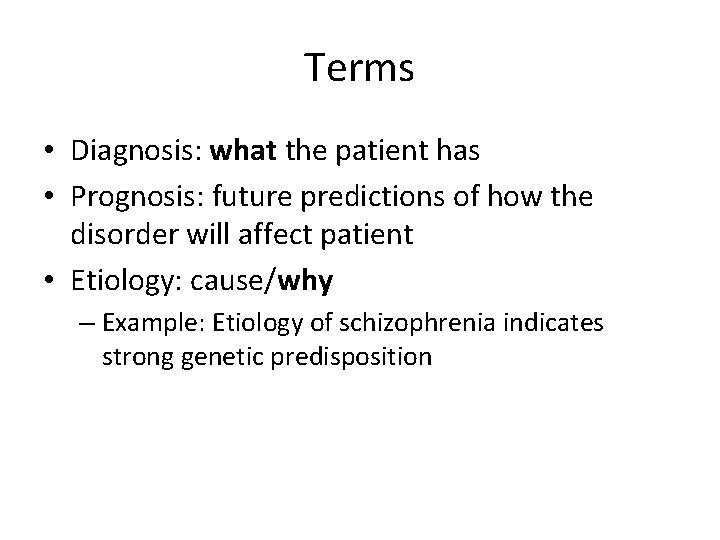 Terms

• Diagnosis: what the patient has
• Prognosis: future predictions of how the disorder will affect patient
• Etiology: cause/why
  – Example: Etiology of schizophrenia indicates strong genetic predisposition